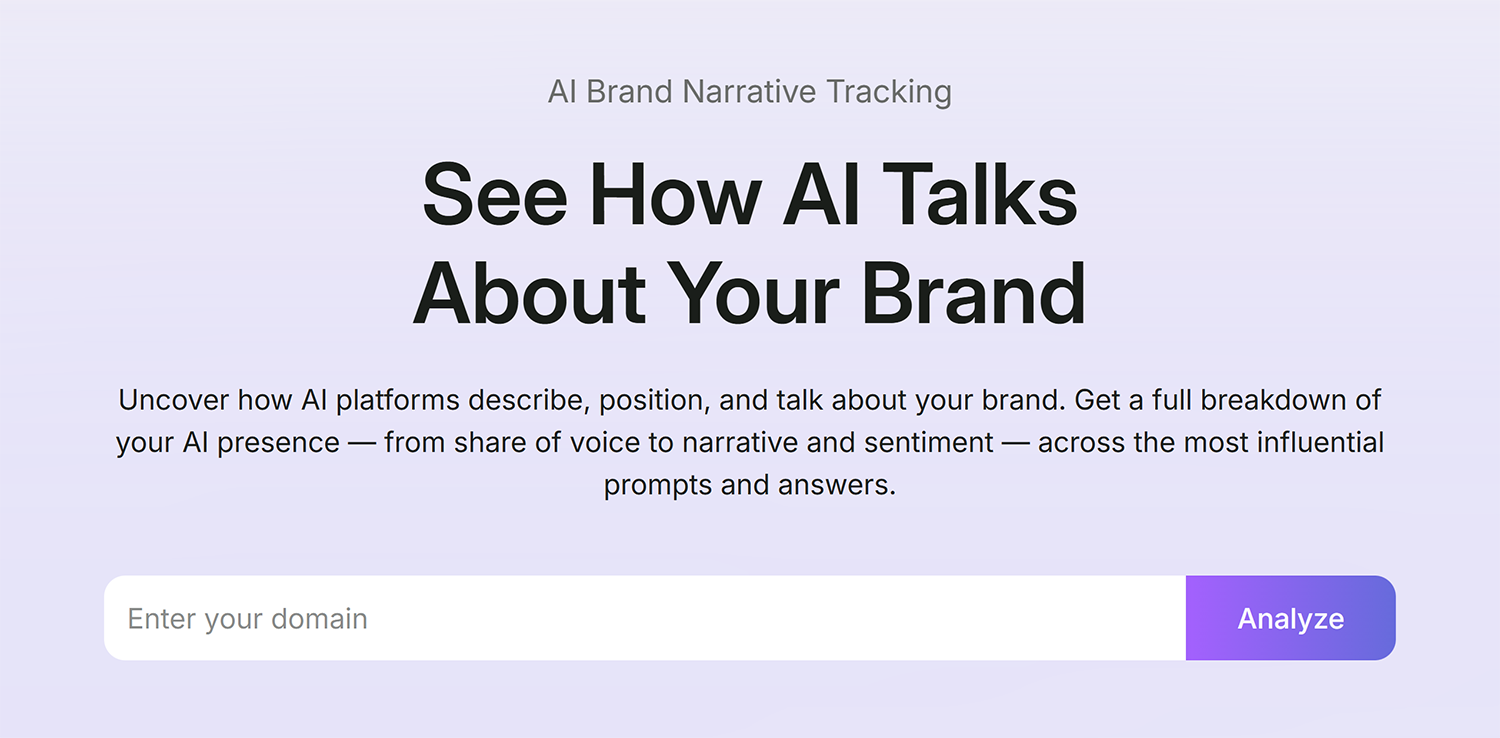 AI Brand Narrative Tracking

See How AI Talks About Your Brand

Uncover how AI platforms describe, position, and talk about your brand. Get a full breakdown of your AI presence — from share of voice to narrative and sentiment — across the most influential prompts and answers.

Enter your domain

Analyze